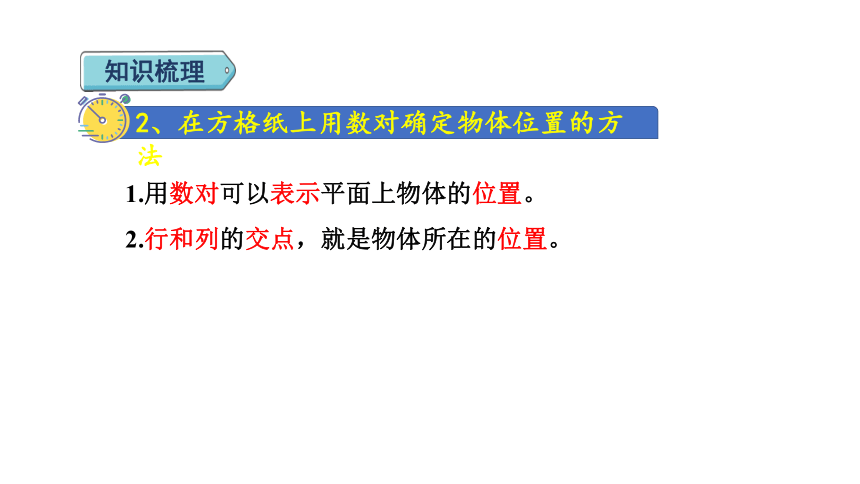 知识梳理

2、在方格纸上用数对确定物体位置的方法

1.用数对可以表示平面上物体的位置。

2.行和列的交点，就是物体所在的位置。